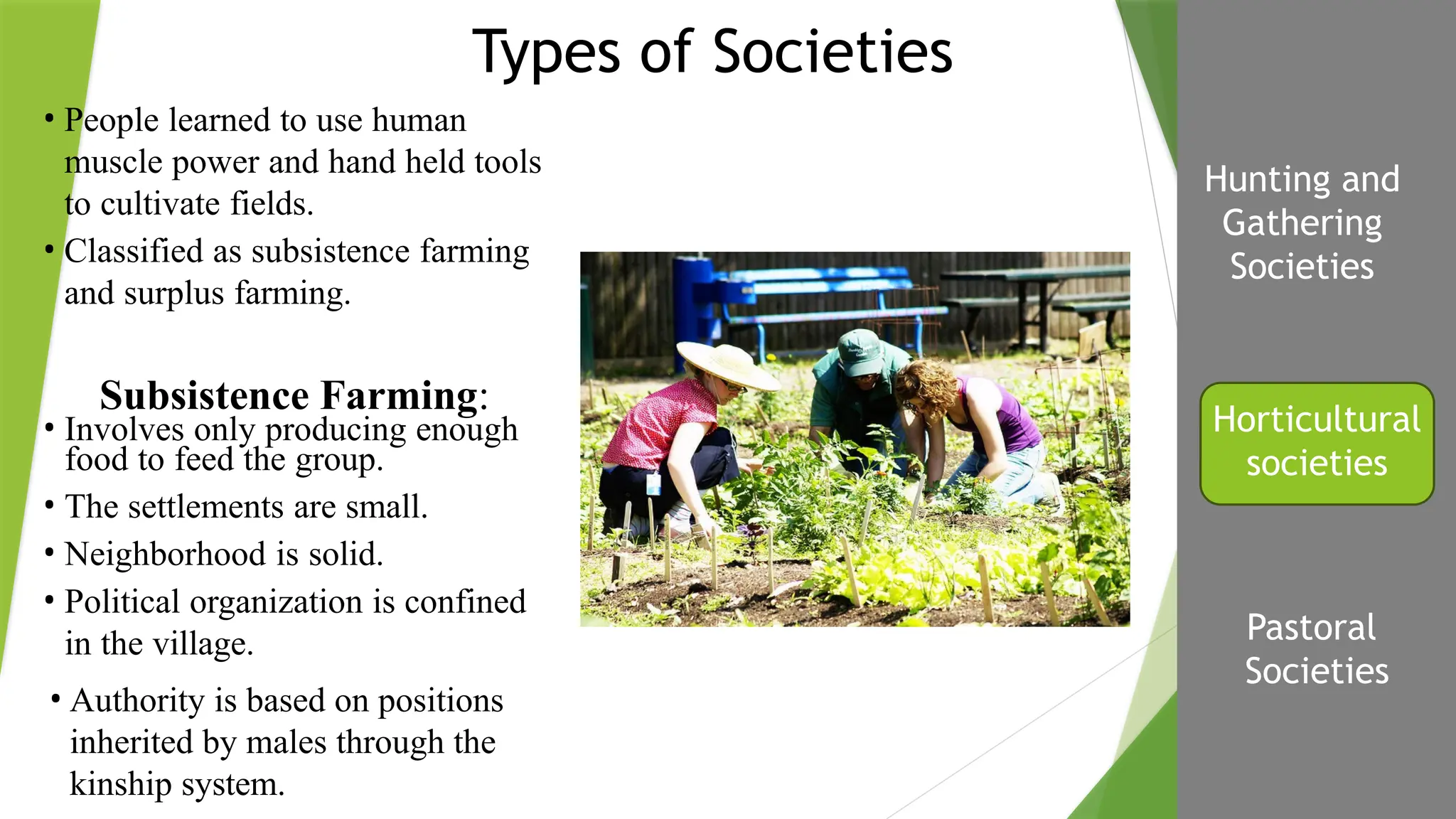 Types of Societies

• People learned to use human muscle power and hand held tools to cultivate fields.
• Classified as subsistence farming and surplus farming.

Subsistence Farming:
• Involves only producing enough food to feed the group.
• The settlements are small.
• Neighborhood is solid.
• Political organization is confined in the village.
• Authority is based on positions inherited by males through the kinship system.

Hunting and Gathering Societies

Horticultural societies

Pastoral Societies